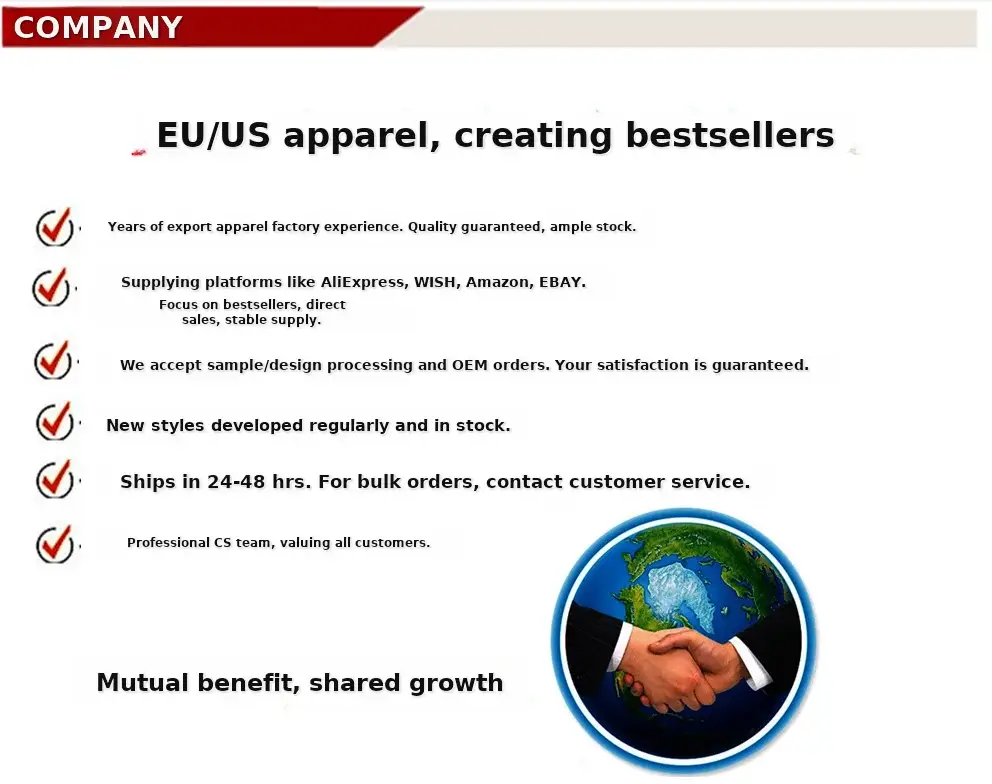 COMPANY

EU/US apparel, creating bestsellers

Years of export apparel factory experience. Quality guaranteed, ample stock.

Supplying platforms like AliExpress, WISH, Amazon, EBAY.
Focus on bestsellers, direct sales, stable supply.

We accept sample/design processing and OEM orders. Your satisfaction is guaranteed.

New styles developed regularly and in stock.

Ships in 24-48 hrs. For bulk orders, contact customer service.

Professional CS team, valuing all customers.

Mutual benefit, shared growth